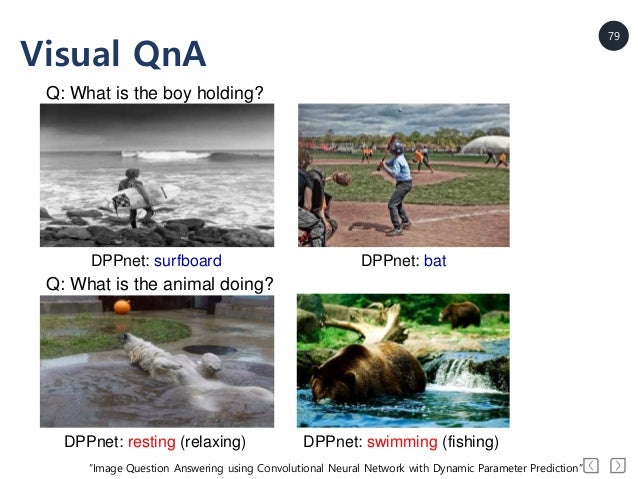 79

Visual QnA

Q: What is the boy holding?

DPPnet: surfboard

DPPnet: bat

Q: What is the animal doing?

DPPnet: resting (relaxing)

DPPnet: swimming (fishing)

"Image Question Answering using Convolutional Neural Network with Dynamic Parameter Prediction"